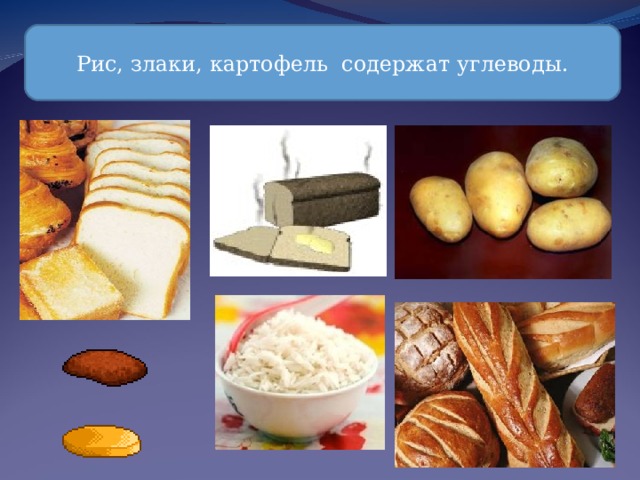 Рис, злаки, картофель  содержат углеводы.